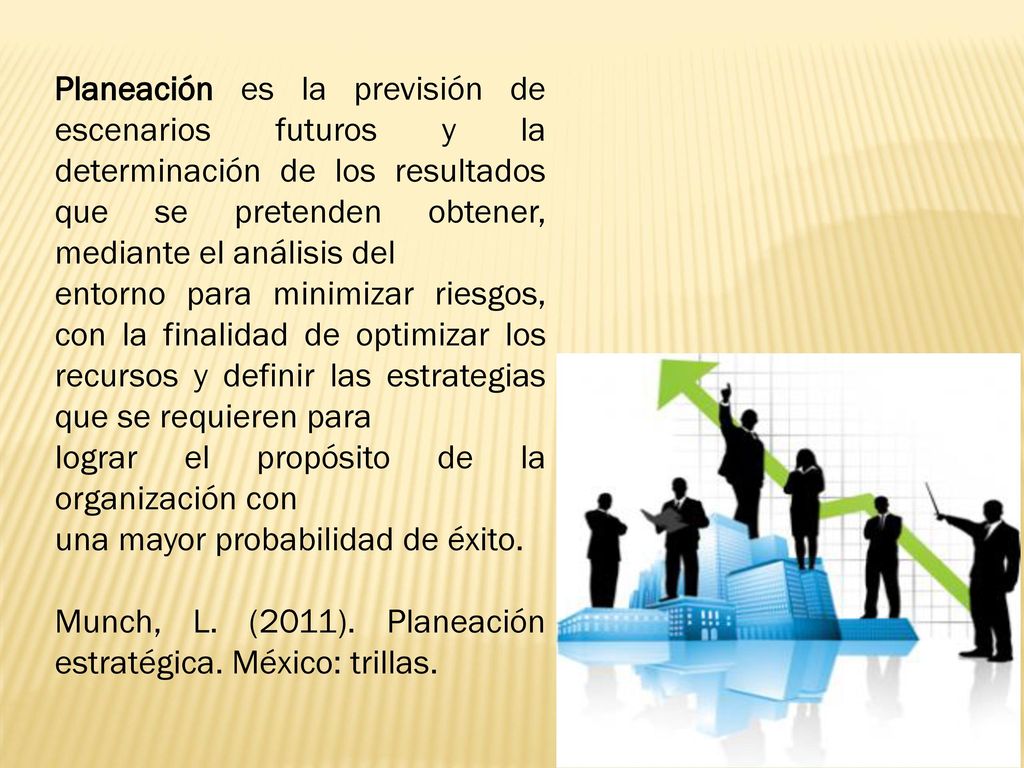 Planeación es la previsión de escenarios futuros y la determinación de los resultados que se pretenden obtener, mediante el análisis del entorno para minimizar riesgos, con la finalidad de optimizar los recursos y definir las estrategias que se requieren para lograr el propósito de la organización con una mayor probabilidad de éxito.

Munch, L. (2011). Planeación estratégica. México: trillas.